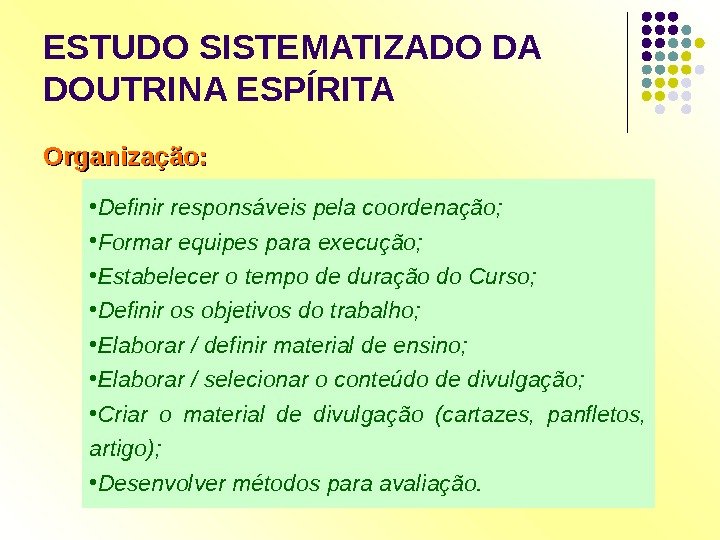 ESTUDO SISTEMATIZADO DA DOUTRINA ESPÍRITA

Organização:

•Definir responsáveis pela coordenação;
•Formar equipes para execução;
•Estabelecer o tempo de duração do Curso;
•Definir os objetivos do trabalho;
•Elaborar / definir material de ensino;
•Elaborar / selecionar o conteúdo de divulgação;
•Criar o material de divulgação (cartazes, panfletos, artigo);
•Desenvolver métodos para avaliação.